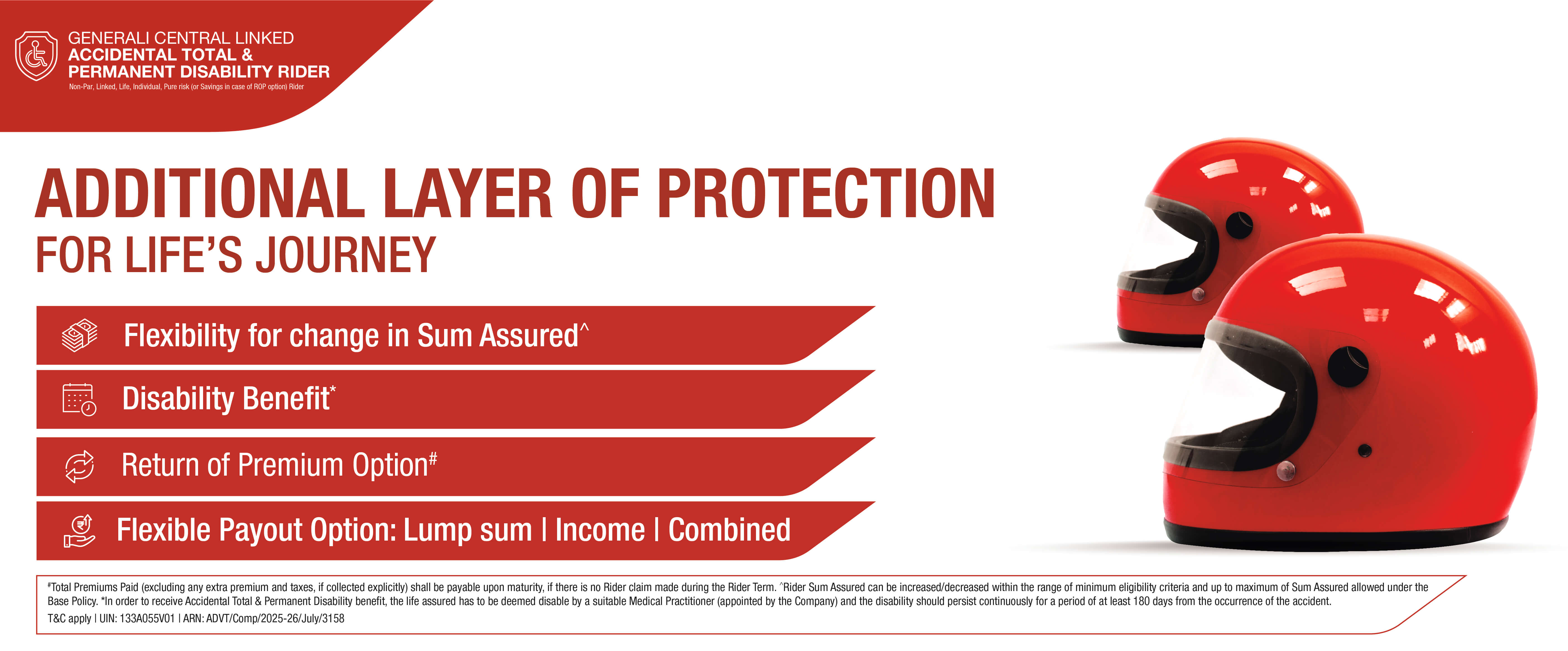 GENERALI CENTRAL LINKED
ACCIDENTAL TOTAL &
PERMANENT DISABILITY RIDER
Non-Par, Linked, Life, Individual, Pure risk (or Savings in case of ROP option) Rider

ADDITIONAL LAYER OF PROTECTION
FOR LIFE'S JOURNEY

Flexibility for change in Sum Assured^

Disability Benefit*

Return of Premium Option#

Flexible Payout Option: Lump sum | Income | Combined

#Total Premiums Paid (excluding any extra premium and taxes, if collected explicitly) shall be payable upon maturity, if there is no Rider claim made during the Rider Term. ^Rider Sum Assured can be increased/decreased within the range of minimum eligibility criteria and up to maximum of Sum Assured allowed under the Base Policy. *In order to receive Accidental Total & Permanent Disability benefit, the life assured has to be deemed disable by a suitable Medical Practitioner (appointed by the Company) and the disability should persist continuously for a period of at least 180 days from the occurrence of the accident.
T&C apply | UIN: 133A055V01 | ARN: ADVT/Comp/2025-26/July/3158